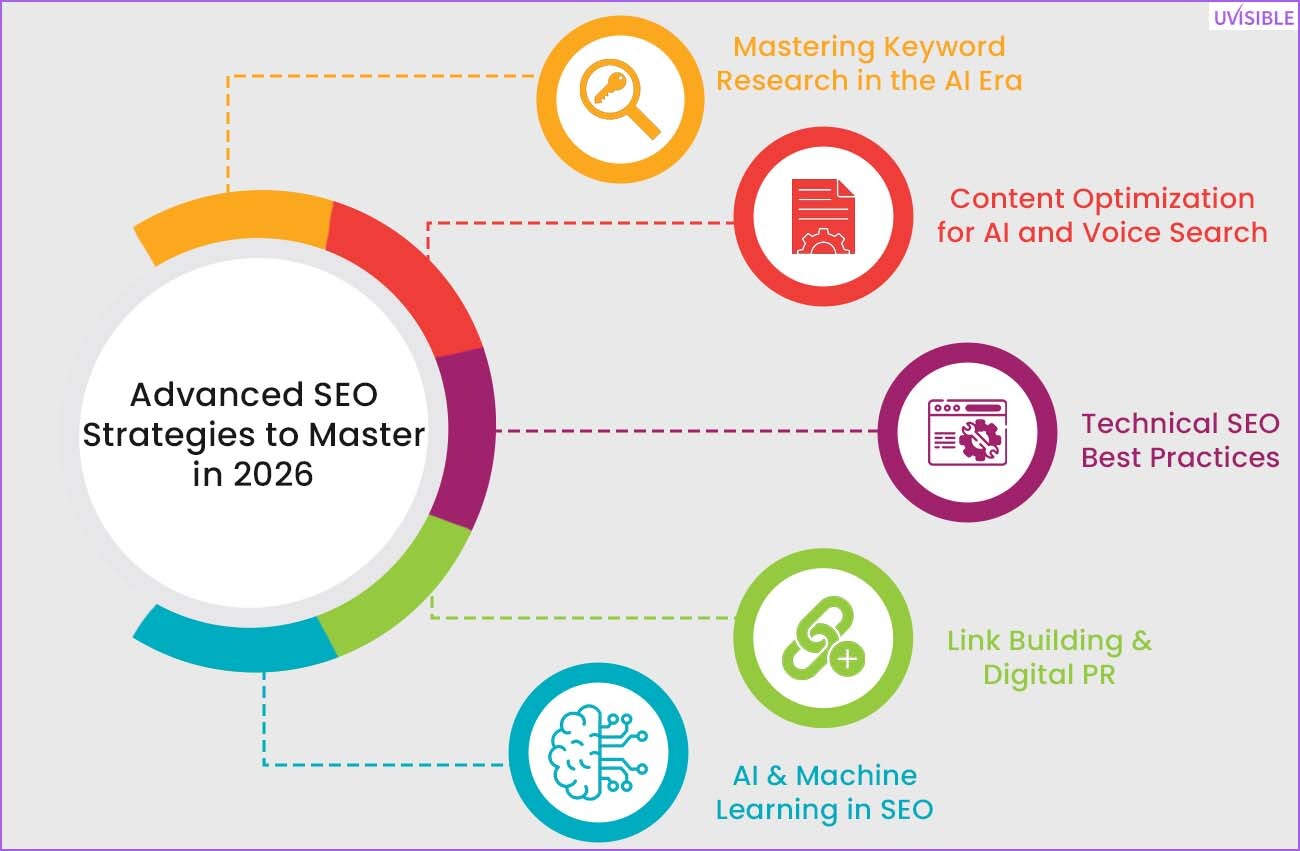 UVISIBLE

Advanced SEO Strategies to Master in 2026

Mastering Keyword Research in the AI Era

Content Optimization for AI and Voice Search

Technical SEO Best Practices

Link Building & Digital PR

AI & Machine Learning in SEO